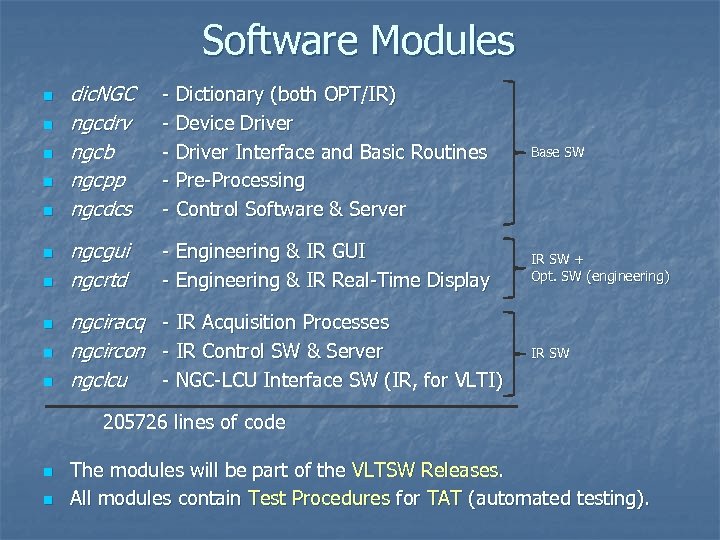 Software Modules

- dicNGC - Dictionary (both OPT/IR)
- ngcdrv - Device Driver
- ngcb - Driver Interface and Basic Routines
- ngcpp - Pre-Processing
- ngcdcs - Control Software & Server

Base SW

- ngcgui - Engineering & IR GUI
- ngcrtd - Engineering & IR Real-Time Display

IR SW + Opt. SW (engineering)

- ngciracq - IR Acquisition Processes
- ngcircon - IR Control SW & Server
- ngclcu - NGC-LCU Interface SW (IR, for VLTI)

IR SW

205726 lines of code

- The modules will be part of the VLTSW Releases.
- All modules contain Test Procedures for TAT (automated testing).